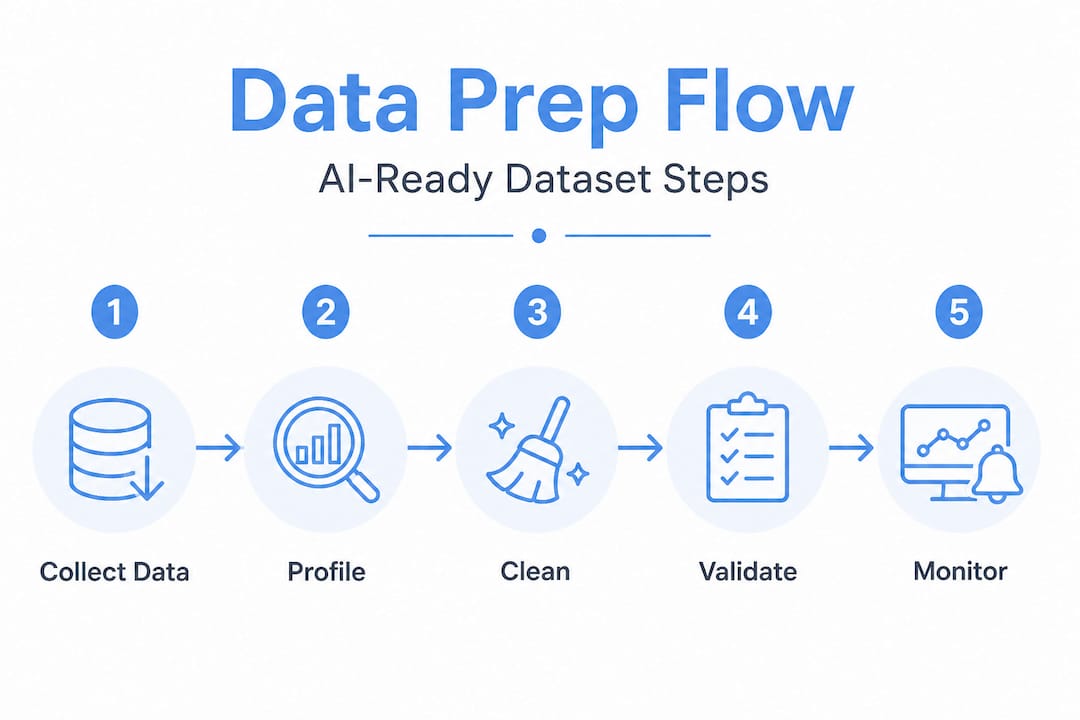 Data Prep Flow

AI-Ready Dataset Steps

1
Collect Data

2
Profile

3
Clean

4
Validate

5
Monitor